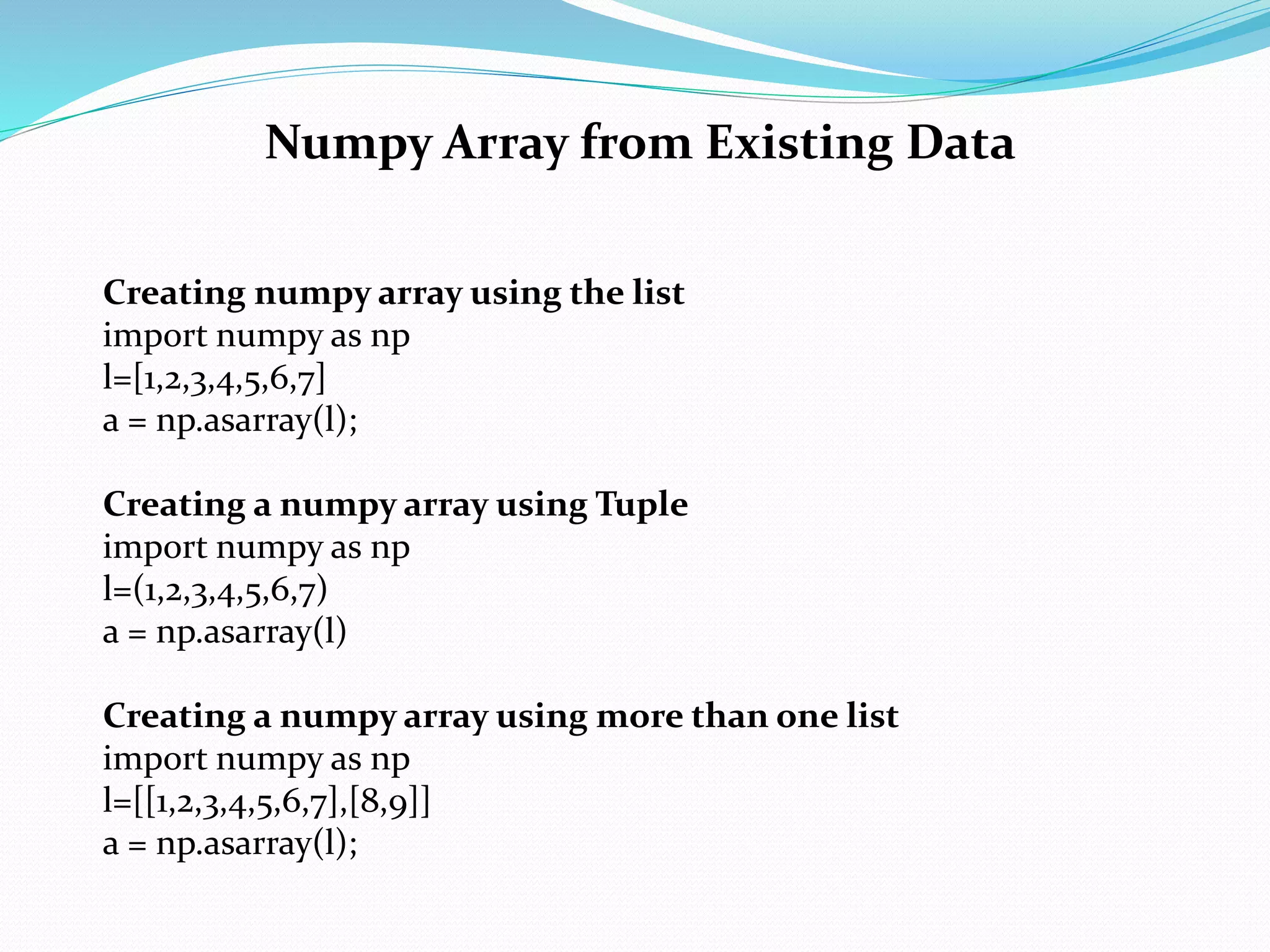 Numpy Array from Existing Data

Creating numpy array using the list
import numpy as np
l=[1,2,3,4,5,6,7]
a = np.asarray(l);

Creating a numpy array using Tuple
import numpy as np
l=(1,2,3,4,5,6,7)
a = np.asarray(l)

Creating a numpy array using more than one list
import numpy as np
l=[[1,2,3,4,5,6,7],[8,9]]
a = np.asarray(l);